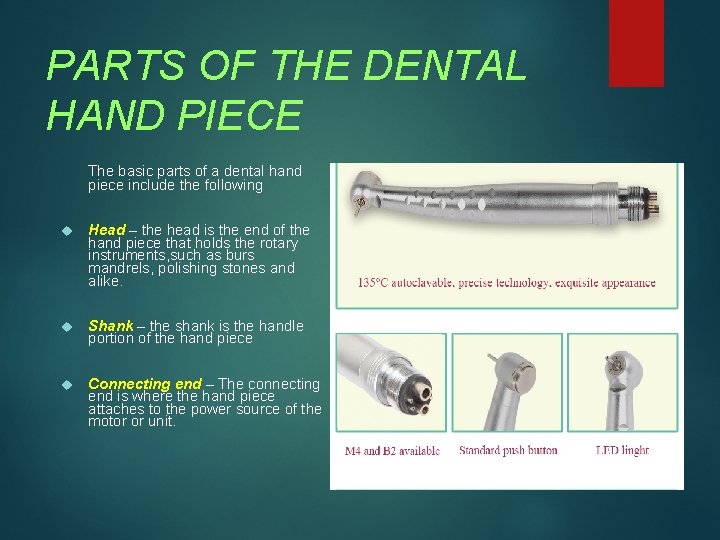 PARTS OF THE DENTAL HAND PIECE

The basic parts of a dental hand piece include the following

Head – the head is the end of the hand piece that holds the rotary instruments,such as burs mandrels, polishing stones and alike.

Shank – the shank is the handle portion of the hand piece

Connecting end – The connecting end is where the hand piece attaches to the power source of the motor or unit.

135°C autoclavable, precise technology, exquisite appearance

M4 and B2 available

Standard push button

LED linght